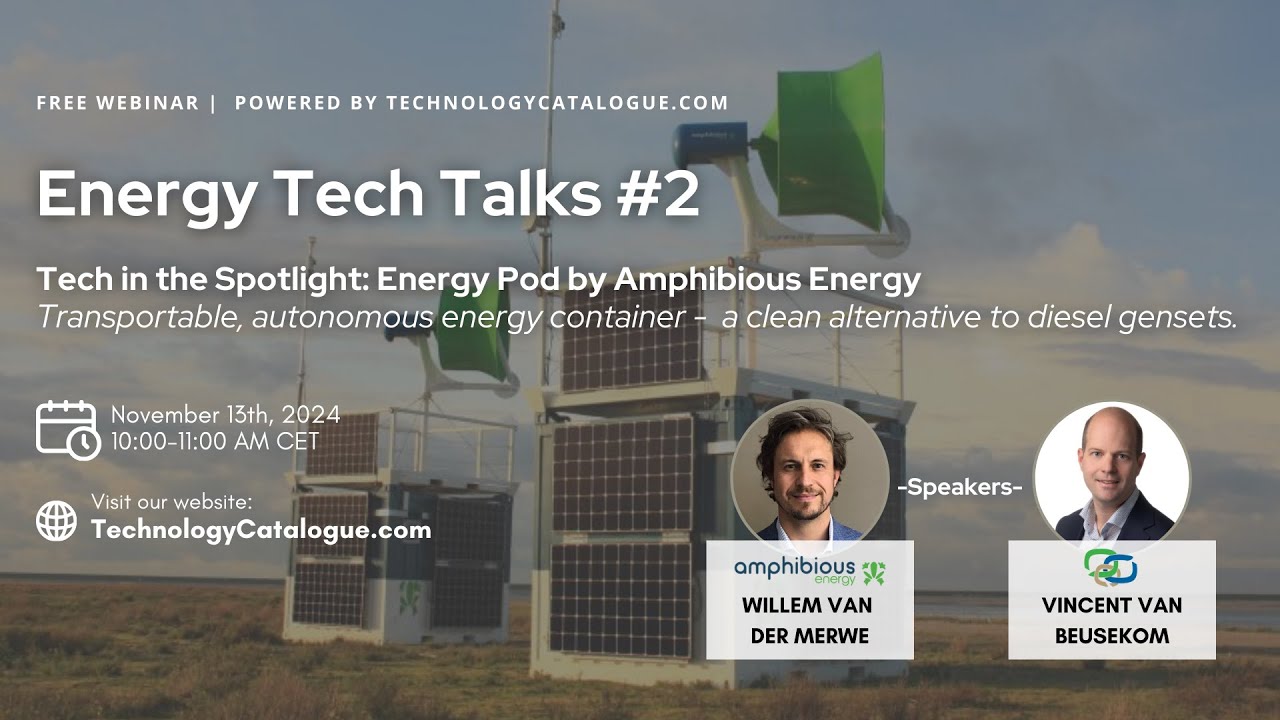 FREE WEBINAR | POWERED BY TECHNOLOGYCATALOGUE.COM

Energy Tech Talks #2

Tech in the Spotlight: Energy Pod by Amphibious Energy

Transportable, autonomous energy container - a clean alternative to diesel gensets.

November 13th, 2024
10:00-11:00 AM CET

Visit our website:
TechnologyCatalogue.com

-Speakers-

amphibious energy

WILLEM VAN DER MERWE

VINCENT VAN BEUSEKOM